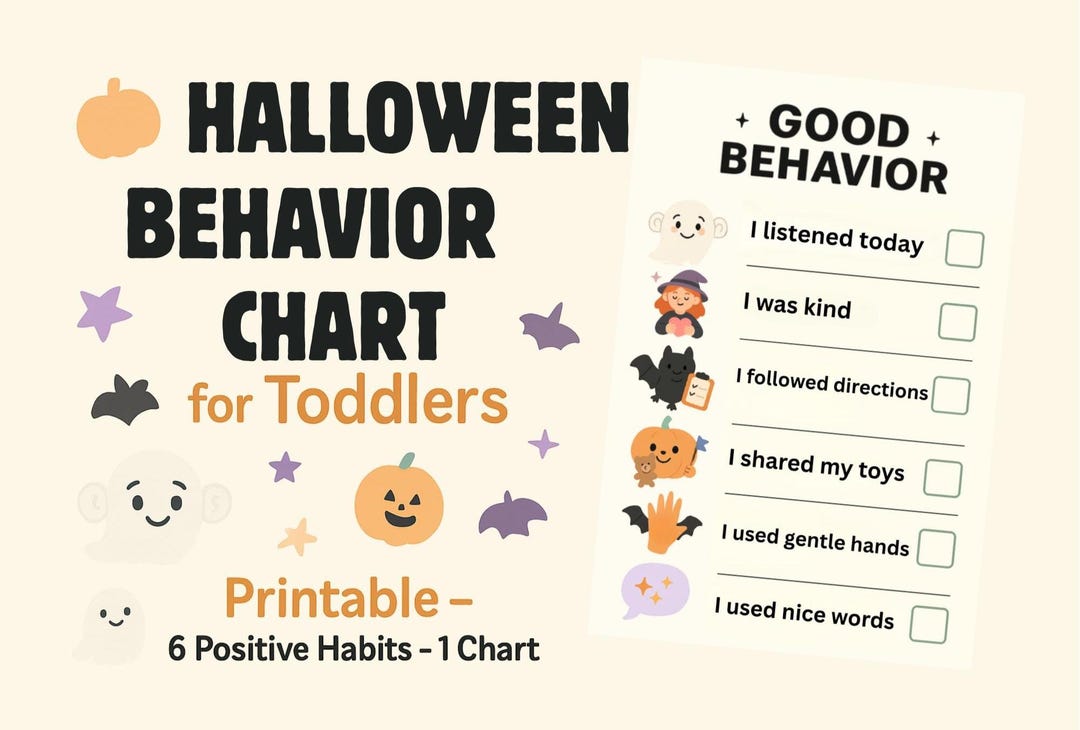 HALLOWEEN BEHAVIOR CHART
for Toddlers

Printable –
6 Positive Habits - 1 Chart

GOOD BEHAVIOR

I listened today
I was kind
I followed directions
I shared my toys
I used gentle hands
I used nice words